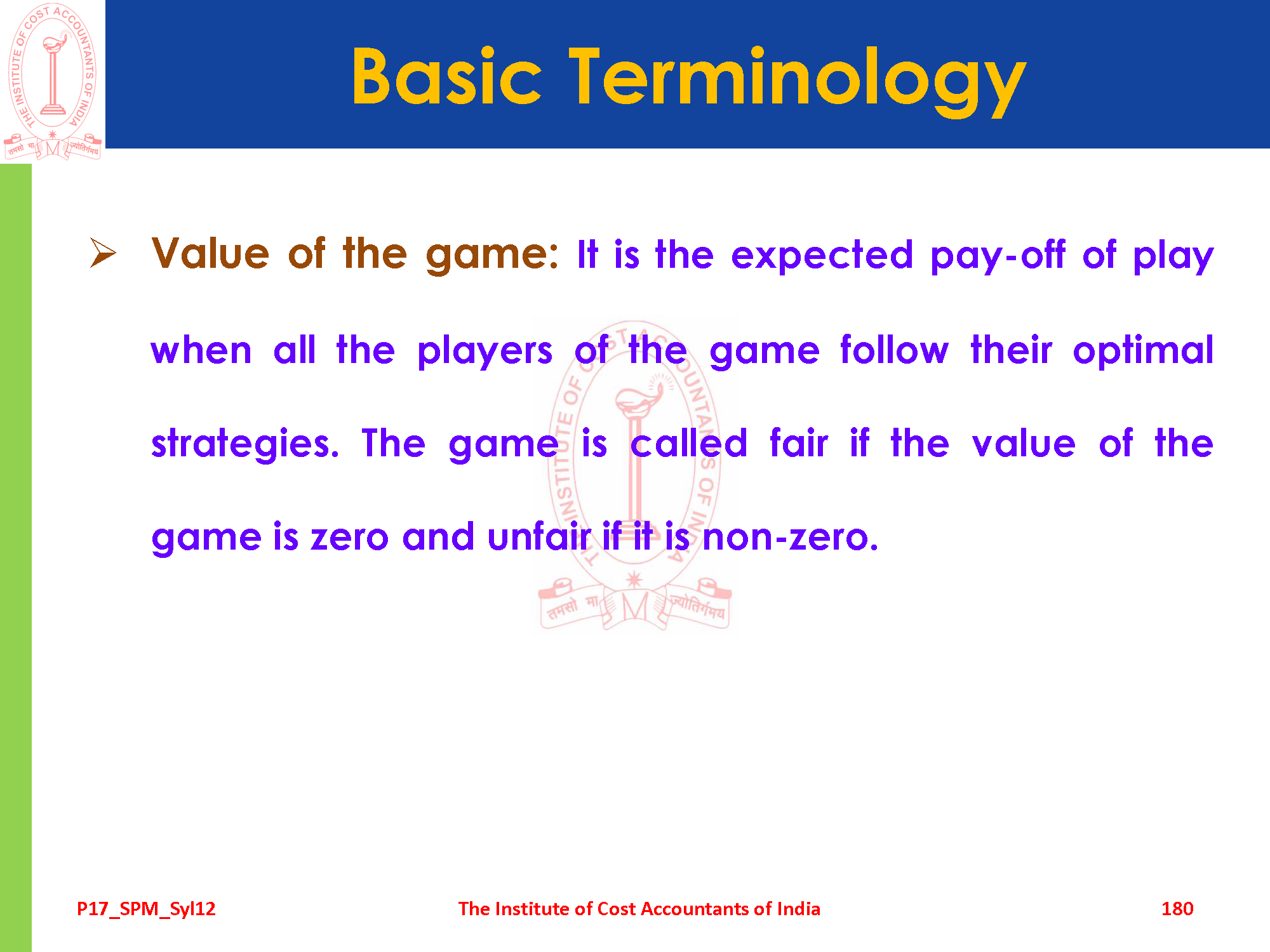 THE INSTITUTE OF COST ACCOUNTANTS OF INDIA
तमसो मा ज्योतिर्गमय

Basic Terminology

➢ Value of the game: It is the expected pay-off of play when all the players of the game follow their optimal strategies. The game is called fair if the value of the game is zero and unfair if it is non-zero.

THE INSTITUTE OF COST ACCOUNTANTS OF INDIA
तमसो मा ज्योतिर्गमय

P17_SPM_Syl12

The Institute of Cost Accountants of India

180